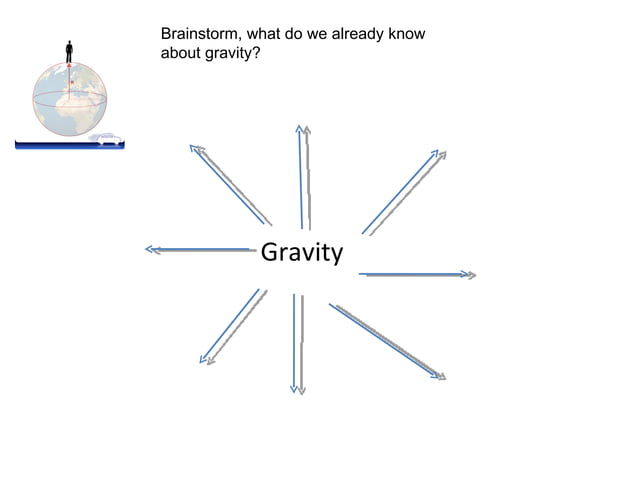 Brainstorm, what do we already know about gravity?

Gravity